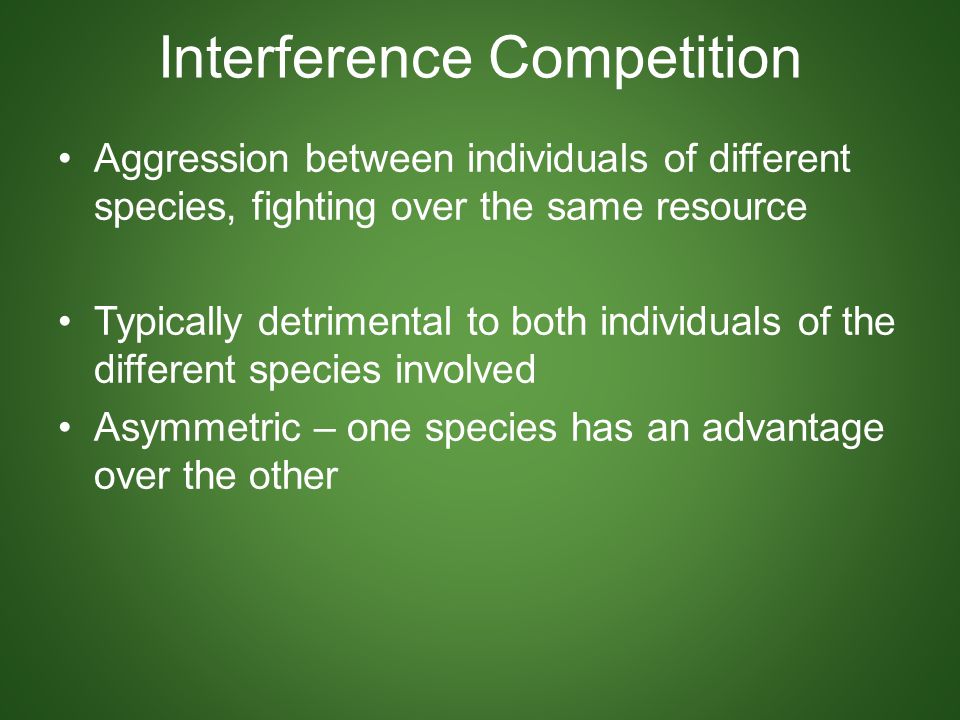 Interference Competition

• Aggression between individuals of different species, fighting over the same resource

• Typically detrimental to both individuals of the different species involved

• Asymmetric – one species has an advantage over the other